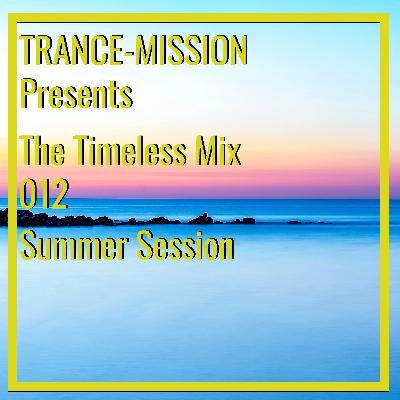 TRANCE-MISSION
Presents

The Timeless Mix
012
Summer Session